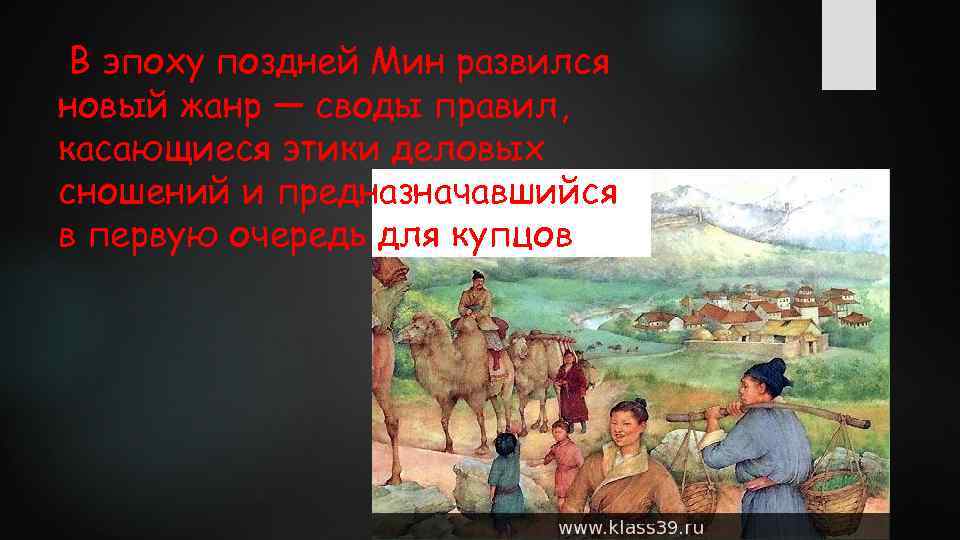 В эпоху поздней Мин развился новый жанр — своды правил, касающиеся этики деловых сношений и предназначавшийся в первую очередь для купцов

www.klass39.ru